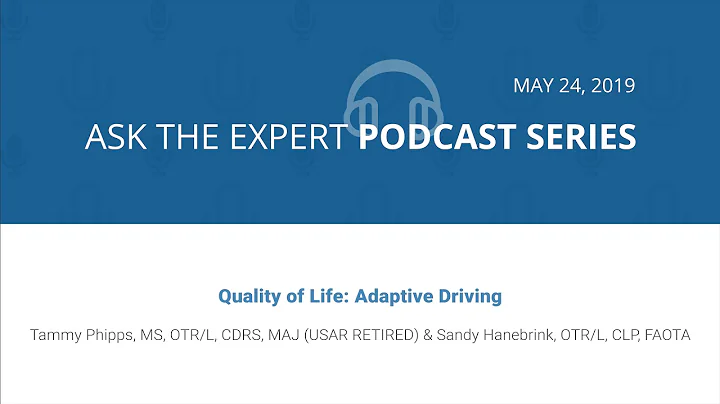 MAY 24, 2019

ASK THE EXPERT PODCAST SERIES

Quality of Life: Adaptive Driving

Tammy Phipps, MS, OTR/L, CDRS, MAJ (USAR RETIRED) & Sandy Hanebrink, OTR/L, CLP, FAOTA